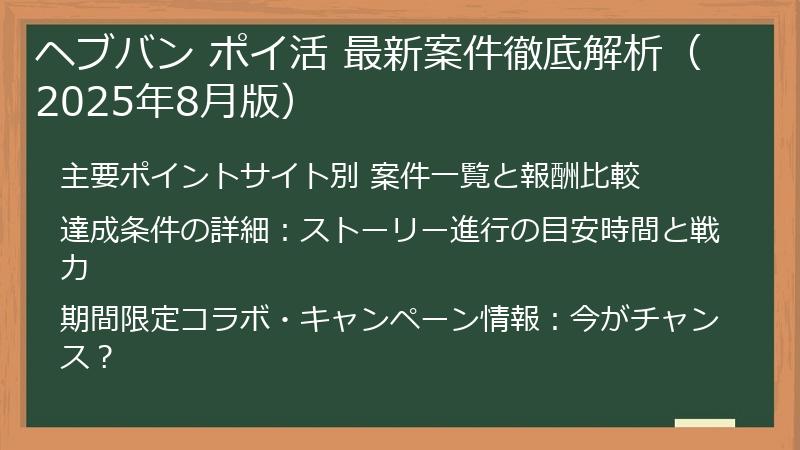 ヘブバン ポイ活 最新案件徹底解析（2025年8月版）

主要ポイントサイト別 案件一覧と報酬比較

達成条件の詳細：ストーリー進行の目安時間と戦力

期間限定コラボ・キャンペーン情報：今がチャンス？